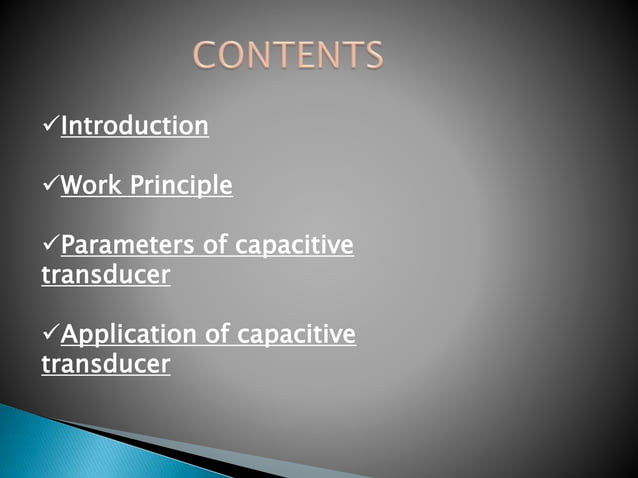 CONTENTS

✓Introduction

✓Work Principle

✓Parameters of capacitive transducer

✓Application of capacitive transducer